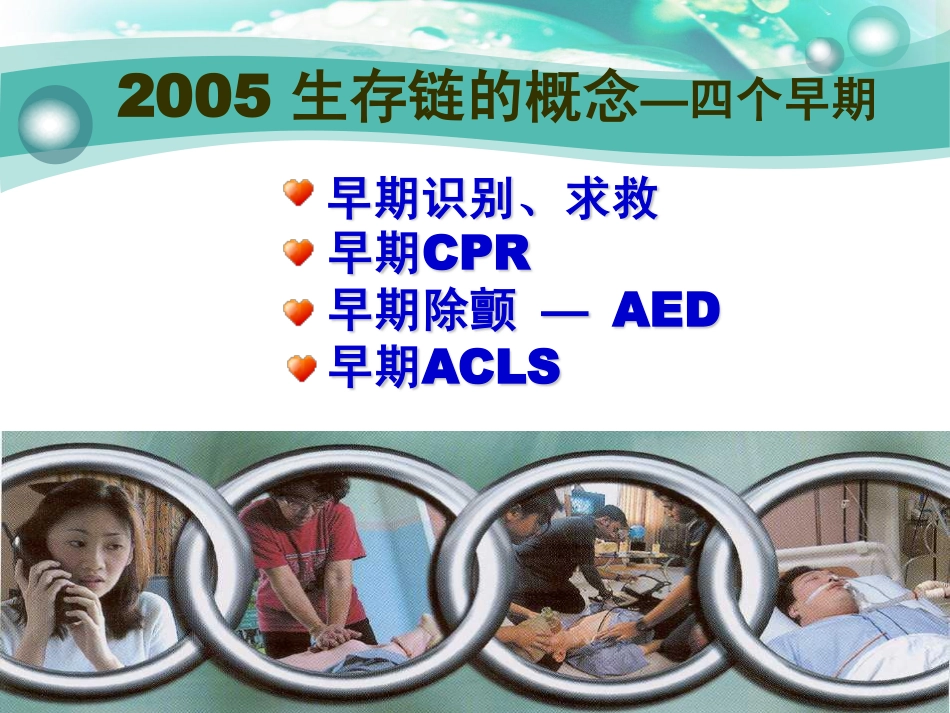 2005 生存链的概念—四个早期

早期识别、求救
早期CPR
早期除颤 — AED
早期ACLS